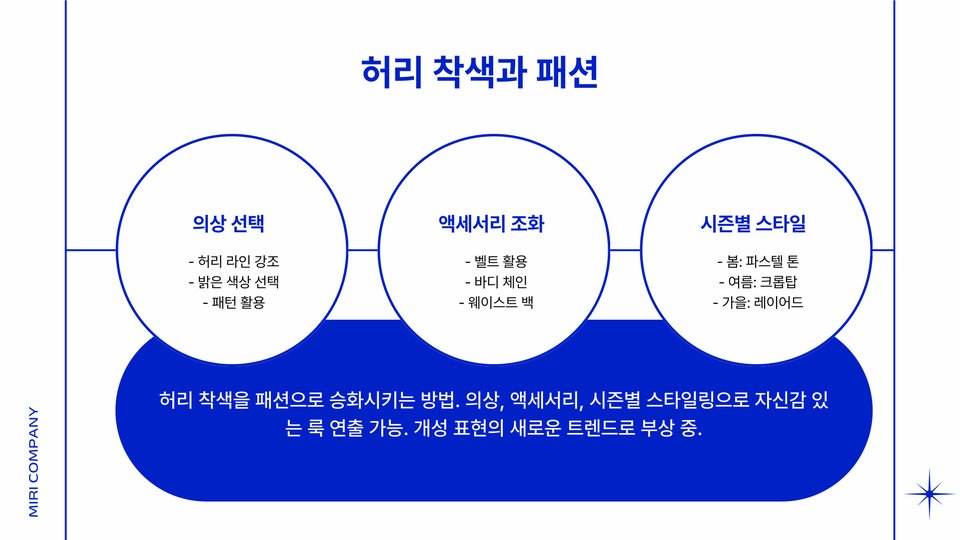 허리 착색과 패션

의상 선택

- 허리 라인 강조
- 밝은 색상 선택
- 패턴 활용

액세서리 조화

- 벨트 활용
- 바디 체인
- 웨이스트 백

시즌별 스타일

- 봄: 파스텔 톤
- 여름: 크롭탑
- 가을: 레이어드

허리 착색을 패션으로 승화시키는 방법. 의상, 액세서리, 시즌별 스타일링으로 자신감 있는 룩 연출 가능. 개성 표현의 새로운 트렌드로 부상 중.

MIRI COMPANY